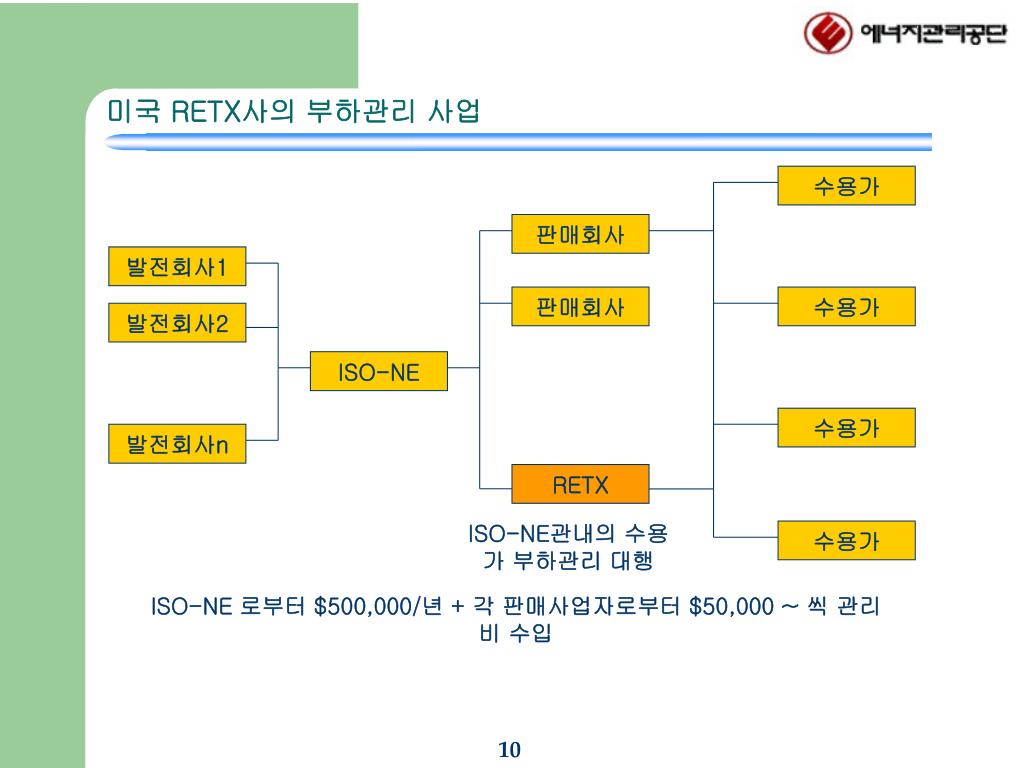 에너지관리공단

미국 RETX사의 부하관리 사업

발전회사1

발전회사2

발전회사n

ISO-NE

판매회사

판매회사

RETX

수용가

수용가

수용가

수용가

ISO-NE관내의 수용가 부하관리 대행

ISO-NE 로부터 \$500,000/년 + 각 판매사업자로부터 \$50,000 ~ 씩 관리비 수입

10